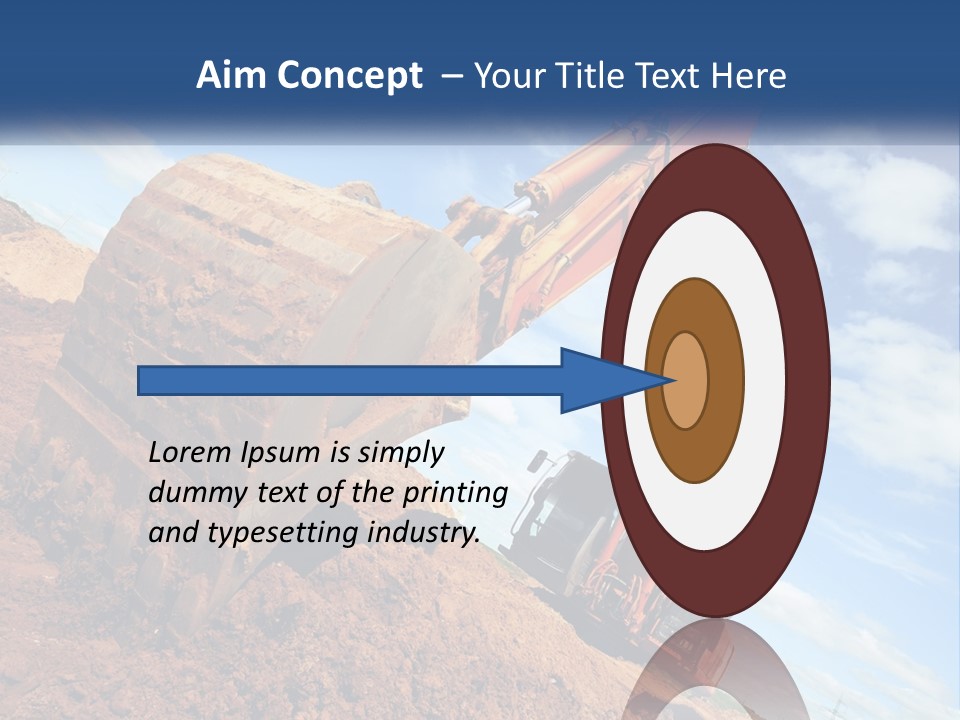 Aim Concept – Your Title Text Here

Lorem Ipsum is simply dummy text of the printing and typesetting industry.